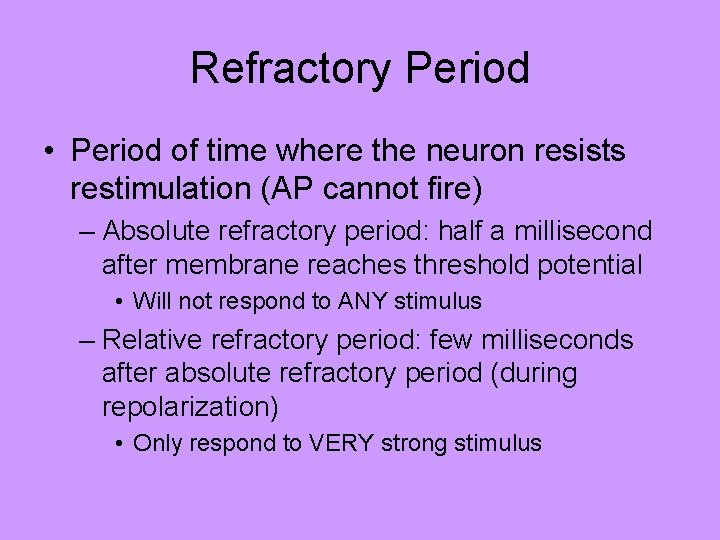 Refractory Period

• Period of time where the neuron resists restimulation (AP cannot fire)

– Absolute refractory period: half a millisecond after membrane reaches threshold potential

• Will not respond to ANY stimulus

– Relative refractory period: few milliseconds after absolute refractory period (during repolarization)

• Only respond to VERY strong stimulus